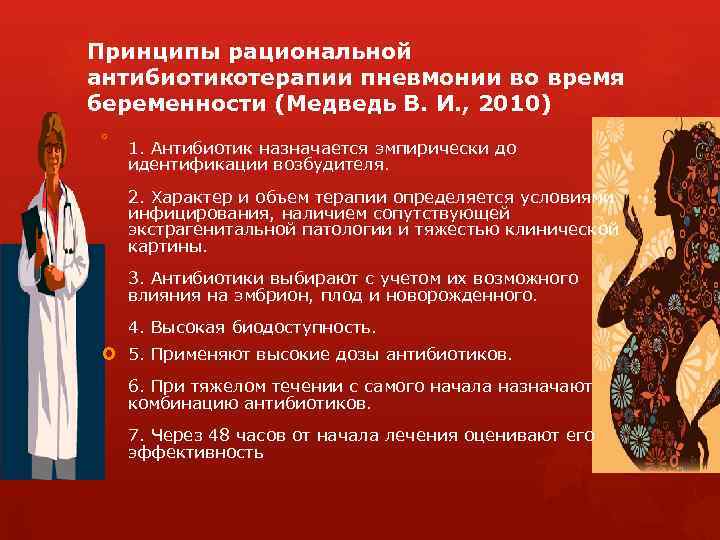 Принципы рациональной антибиотикотерапии пневмонии во время беременности (Медведь В. И., 2010)

1. Антибиотик назначается эмпирически до идентификации возбудителя.

2. Характер и объем терапии определяется условиями инфицирования, наличием сопутствующей экстрагенитальной патологии и тяжестью клинической картины.

3. Антибиотики выбирают с учетом их возможного влияния на эмбрион, плод и новорожденного.

4. Высокая биодоступность.

5. Применяют высокие дозы антибиотиков.

6. При тяжелом течении с самого начала назначают комбинацию антибиотиков.

7. Через 48 часов от начала лечения оценивают его эффективность